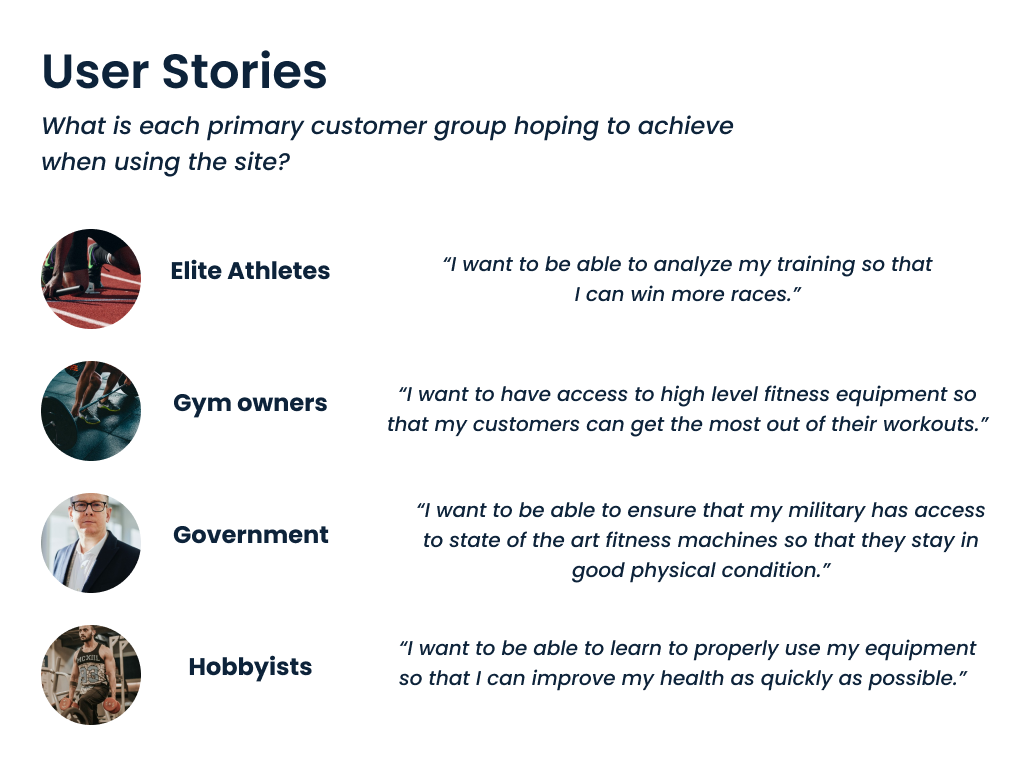 User Stories

What is each primary customer group hoping to achieve when using the site?

Elite Athletes

“I want to be able to analyze my training so that I can win more races.”

Gym owners

“I want to have access to high level fitness equipment so that my customers can get the most out of their workouts.”

Government

“I want to be able to ensure that my military has access to state of the art fitness machines so that they stay in good physical condition.”

Hobbyists

“I want to be able to learn to properly use my equipment so that I can improve my health as quickly as possible.”